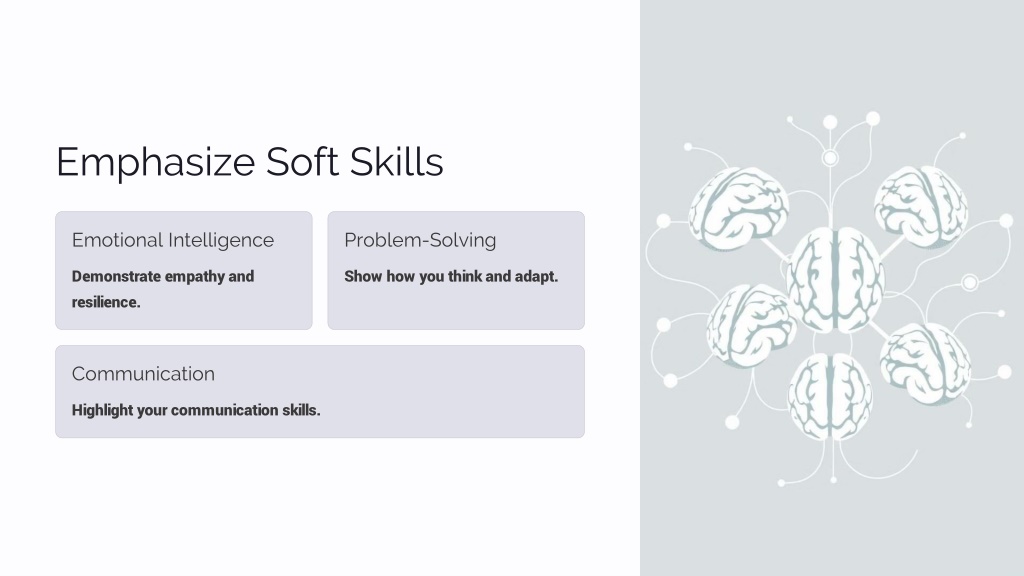 Emphasize Soft Skills

Emotional Intelligence

Demonstrate empathy and resilience.

Problem-Solving

Show how you think and adapt.

Communication

Highlight your communication skills.